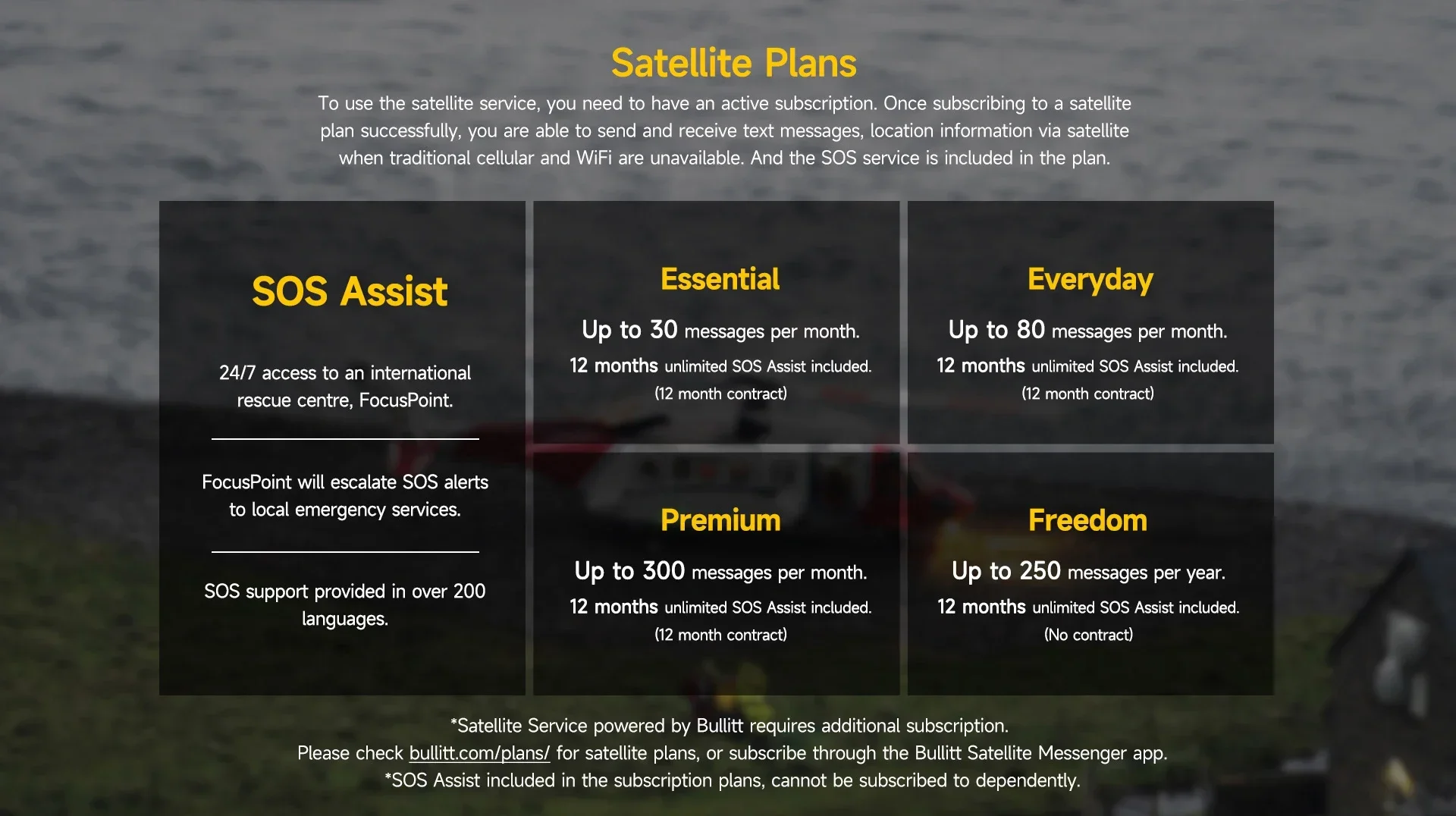 Satellite Plans

To use the satellite service, you need to have an active subscription. Once subscribing to a satellite plan successfully, you are able to send and receive text messages, location information via satellite when traditional cellular and WiFi are unavailable. And the SOS service is included in the plan.

SOS Assist

24/7 access to an international rescue centre, FocusPoint.

FocusPoint will escalate SOS alerts to local emergency services.

SOS support provided in over 200 languages.

Essential

Up to 30 messages per month.

12 months unlimited SOS Assist included.

(12 month contract)

Everyday

Up to 80 messages per month.

12 months unlimited SOS Assist included.

(12 month contract)

Premium

Up to 300 messages per month.

12 months unlimited SOS Assist included.

(12 month contract)

Freedom

Up to 250 messages per year.

12 months unlimited SOS Assist included.

(No contract)

*Satellite Service powered by Bullitt requires additional subscription.
Please check bullitt.com/plans/ for satellite plans, or subscribe through the Bullitt Satellite Messenger app.
*SOS Assist included in the subscription plans, cannot be subscribed to dependently.